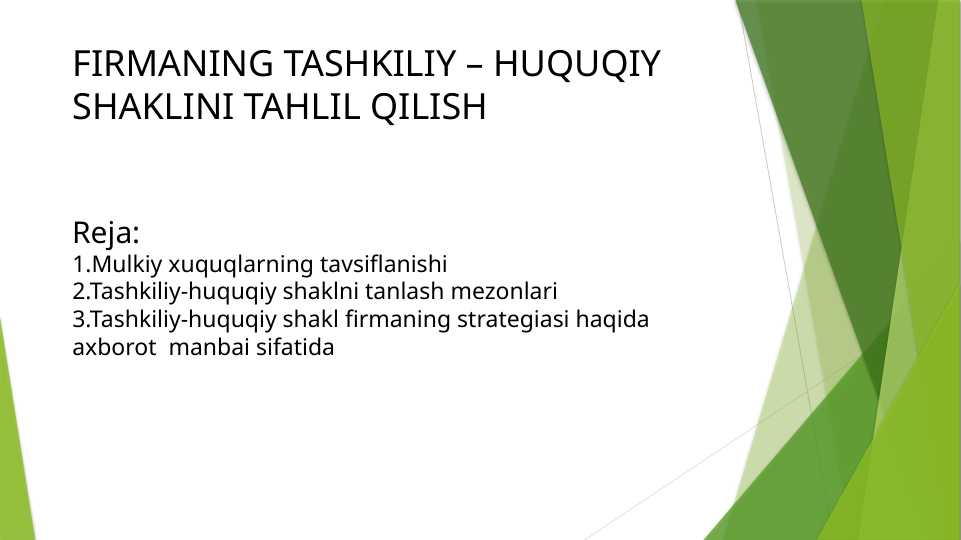 FIRMANING TASHKILIY – HUQUQIY SHAKLINI TAHLIL QILISH

Reja:
1.Mulkiy xuquqlarning tavsiflanishi
2.Tashkiliy-huquqiy shaklni tanlash mezonlari
3.Tashkiliy-huquqiy shakl firmaning strategiasi haqida axborot manbai sifatida